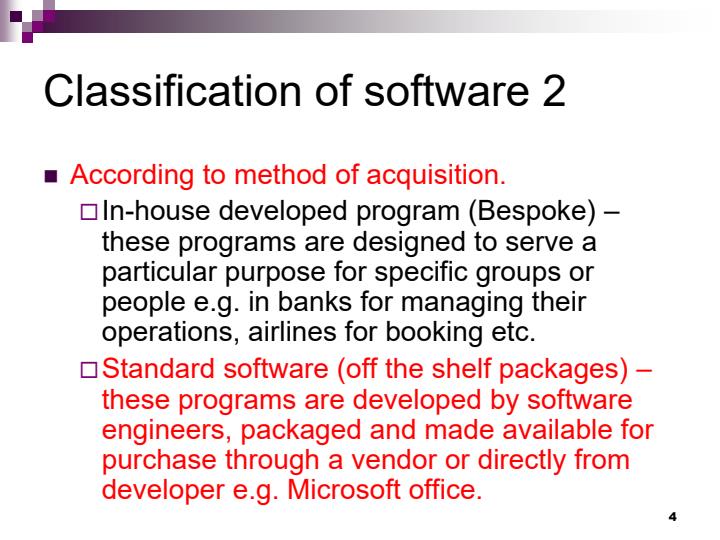 Classification of software 2

According to method of acquisition.

In-house developed program (Bespoke) – these programs are designed to serve a particular purpose for specific groups or people e.g. in banks for managing their operations, airlines for booking etc.

Standard software (off the shelf packages) – these programs are developed by software engineers, packaged and made available for purchase through a vendor or directly from developer e.g. Microsoft office.

4